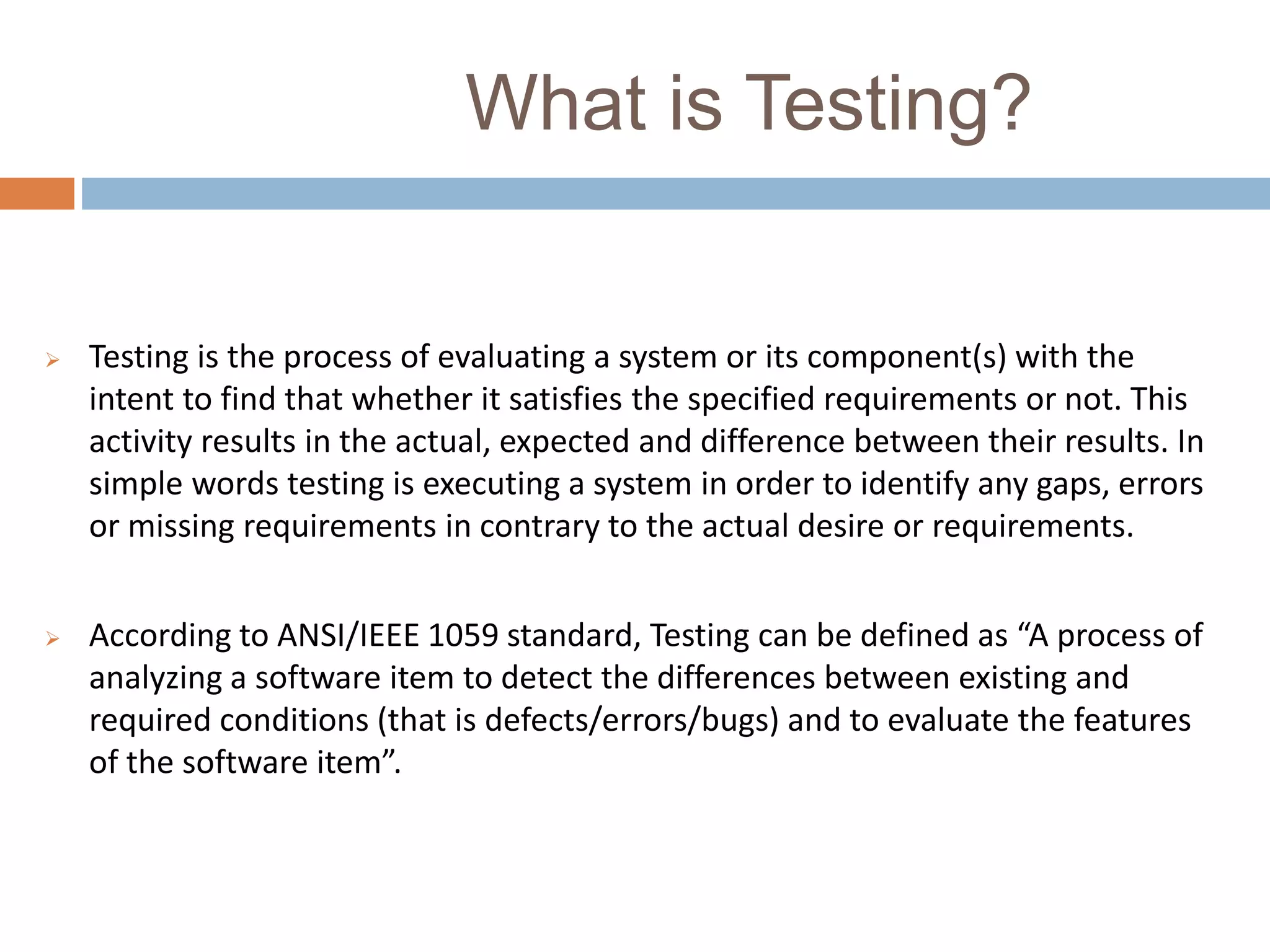 What is Testing?

➢ Testing is the process of evaluating a system or its component(s) with the intent to find that whether it satisfies the specified requirements or not. This activity results in the actual, expected and difference between their results. In simple words testing is executing a system in order to identify any gaps, errors or missing requirements in contrary to the actual desire or requirements.

➢ According to ANSI/IEEE 1059 standard, Testing can be defined as “A process of analyzing a software item to detect the differences between existing and required conditions (that is defects/errors/bugs) and to evaluate the features of the software item”.